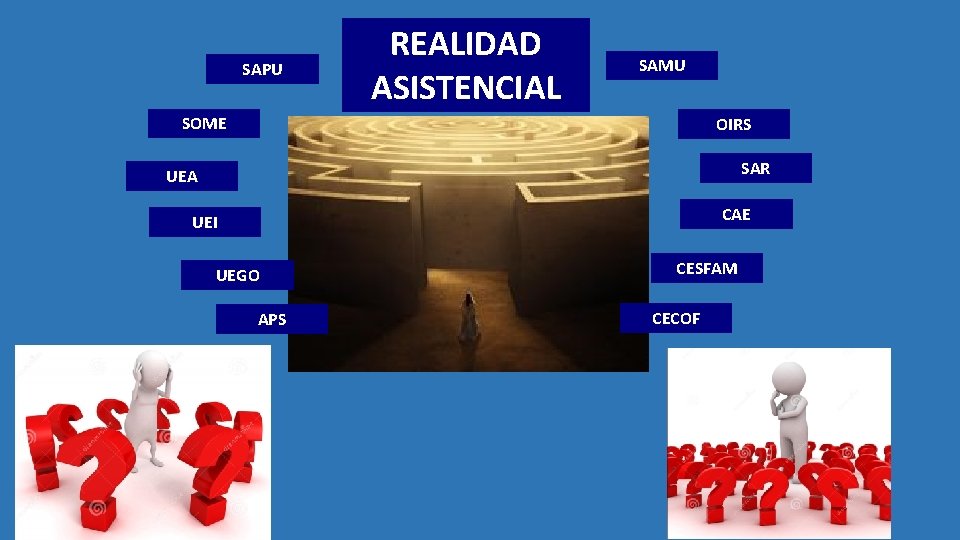 REALIDAD ASISTENCIAL

SAPU

SOME

UEA

UEI

UEGO

APS

SAMU

OIRS

SAR

CAE

CESFAM

CECOF